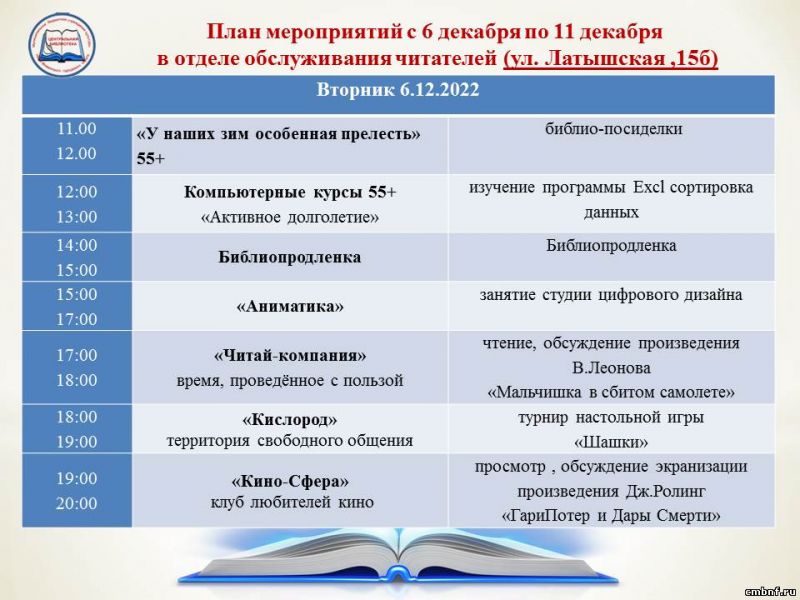 ЦЕНТРАЛЬНАЯ БИБЛИОТЕКА

План мероприятий с 6 декабря по 11 декабря
в отделе обслуживания читателей (ул. Латышская ,15б)

| Вторник 6.12.2022 | | |
|---|---|---|
| 11.00 12.00 | «У наших зим особенная прелесть» 55+ | библио-посиделки |
| 12:00 13:00 | Компьютерные курсы 55+ «Активное долголетие» | изучение программы Excl сортировка данных |
| 14:00 15:00 | Библиопродленка | Библиопродленка |
| 15:00 17:00 | «Аниматика» | занятие студии цифрового дизайна |
| 17:00 18:00 | «Читай-компания» время, проведённое с пользой | чтение, обсуждение произведения В.Леонова «Мальчишка в сбитом самолете» |
| 18:00 19:00 | «Кислород» территория свободного общения | турнир настольной игры «Шашки» |
| 19:00 20:00 | «Кино-Сфера» клуб любителей кино | просмотр , обсуждение экранизации произведения Дж.Ролинг «ГариПотер и Дары Смерти» |

cmbnf.ru